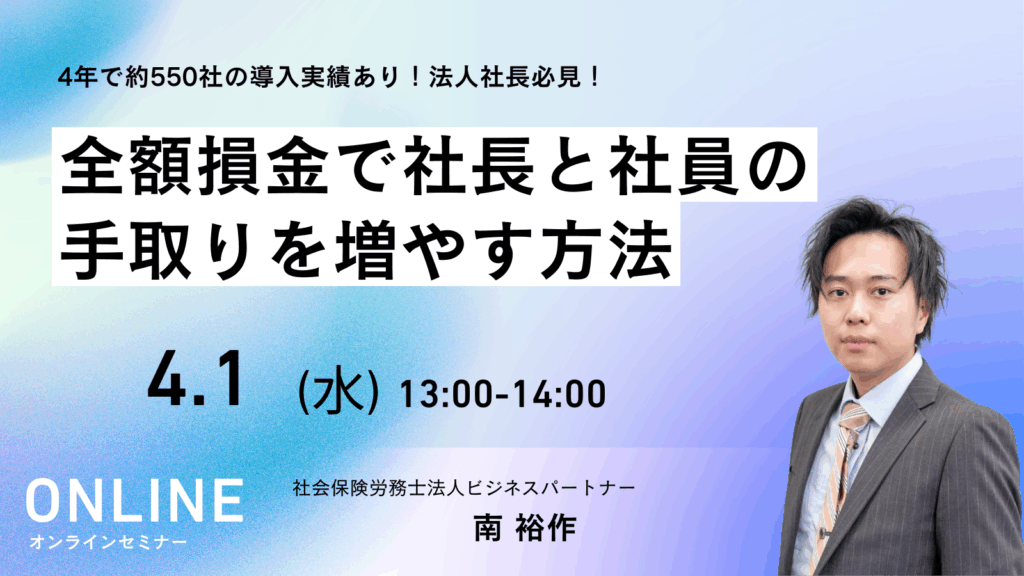 4年で約550社の導入実績あり！法人社長必見！

全額損金で社長と社員の手取りを増やす方法

4.1 (水) 13:00-14:00

ONLINE
オンラインセミナー

社会保険労務士法人ビジネスパートナー
南 裕作